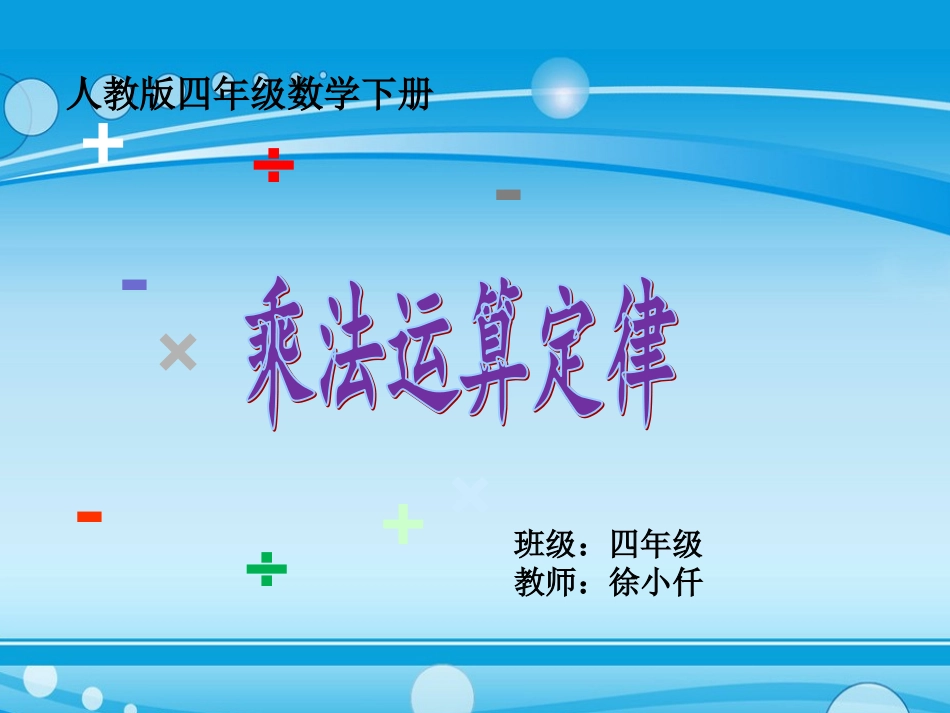 人教版四年级数学下册

乘法运算定律

班级：四年级
教师：徐小仟